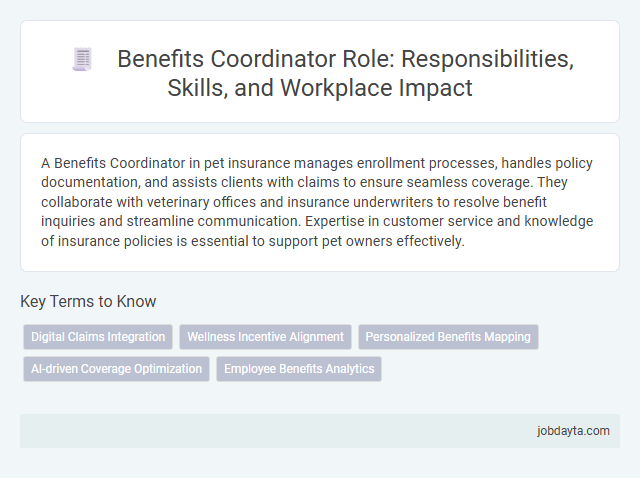 Benefits Coordinator Role: Responsibilities, Skills, and Workplace Impact

A Benefits Coordinator in pet insurance manages enrollment processes, handles policy documentation, and assists clients with claims to ensure seamless coverage. They collaborate with veterinary offices and insurance underwriters to resolve benefit inquiries and streamline communication. Expertise in customer service and knowledge of insurance policies is essential to support pet owners effectively.

Key Terms to Know

Digital Claims Integration

Wellness Incentive Alignment

Personalized Benefits Mapping

AI-driven Coverage Optimization

Employee Benefits Analytics

jobdayta.com